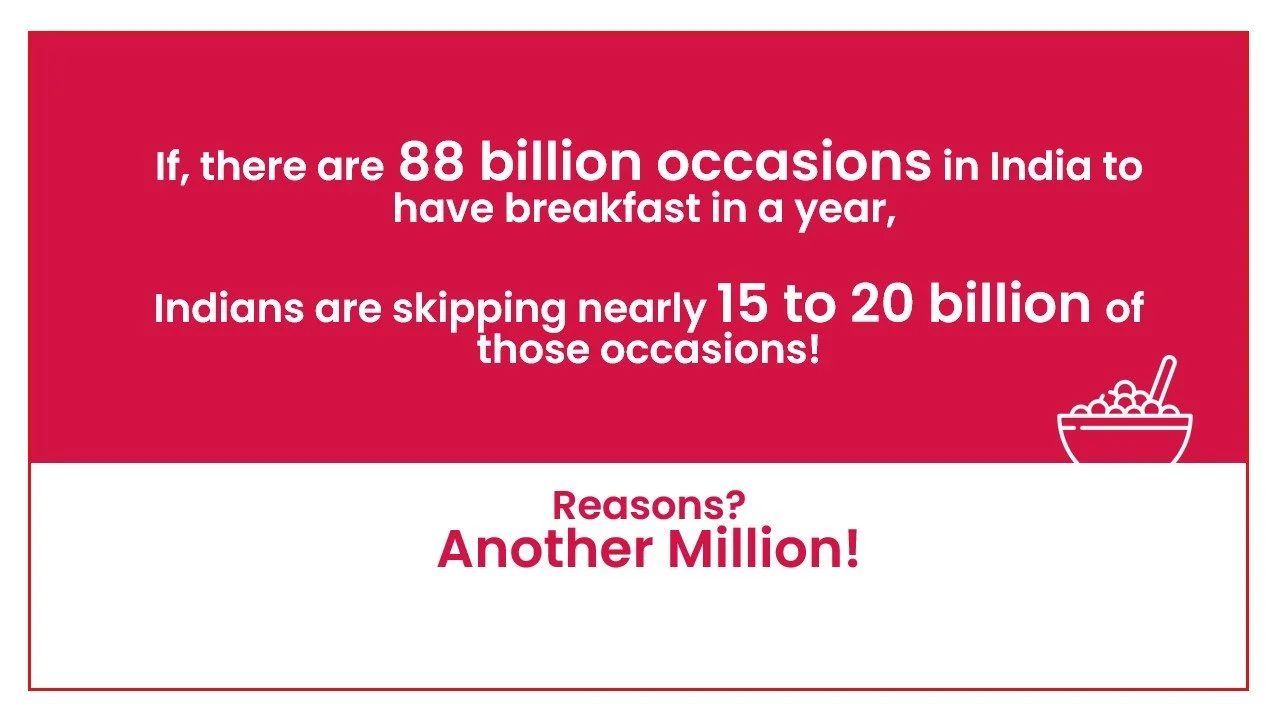 If, there are 88 billion occasions in India to have breakfast in a year,

Indians are skipping nearly 15 to 20 billion of those occasions!

Reasons?
Another Million!